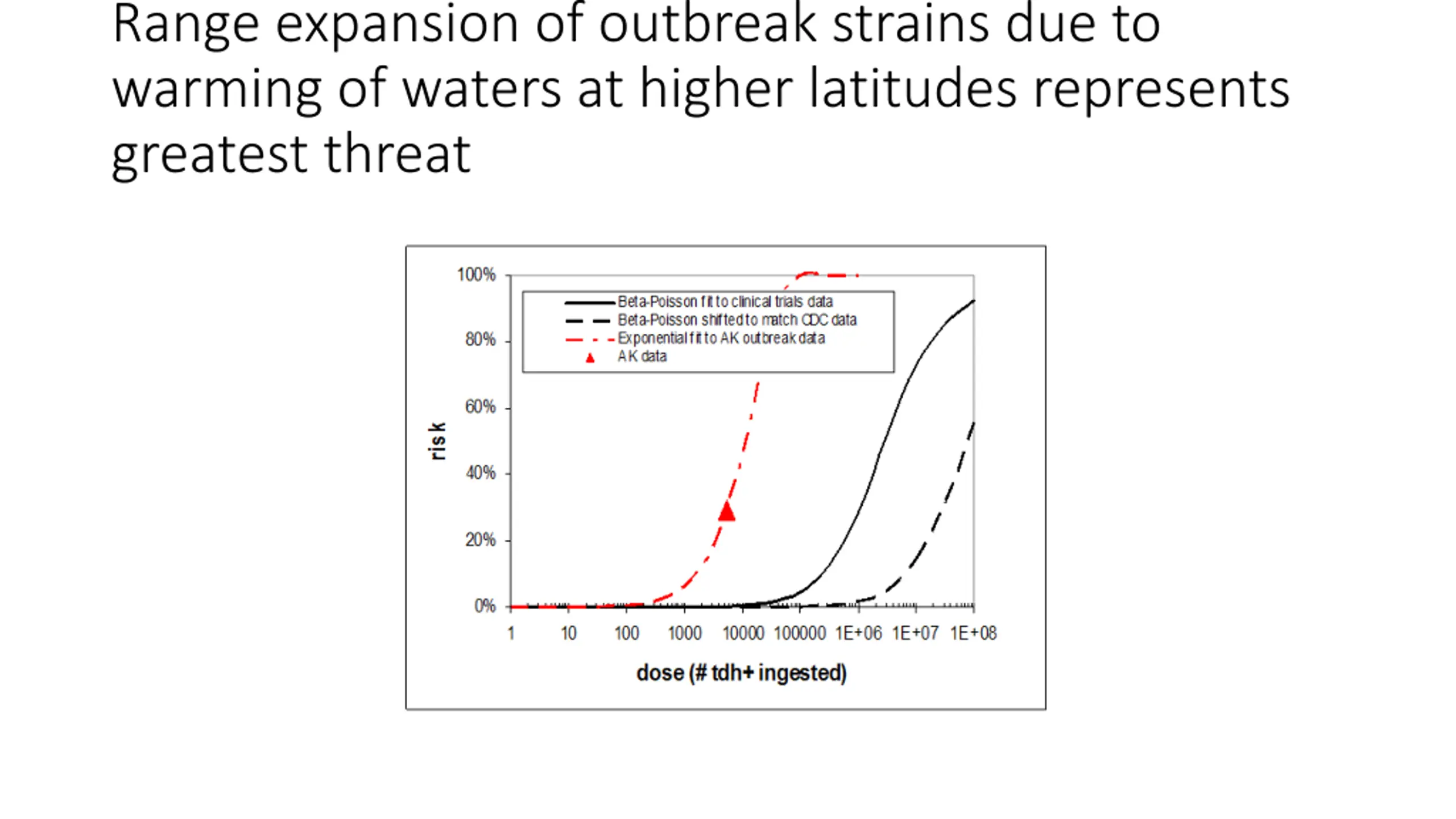 Range expansion of outbreak strains due to warming of waters at higher latitudes represents greatest threat

100%
80%
60%
40%
20%
0%

risk

Beta-Poisson fit to clinical trials data
Beta-Poisson shifted to match CDC data
Exponential fit to AK outbreak data
AK data

1
10
100
1000
10000
100000
1E+06
1E+07
1E+08

dose (# tdh+ ingested)